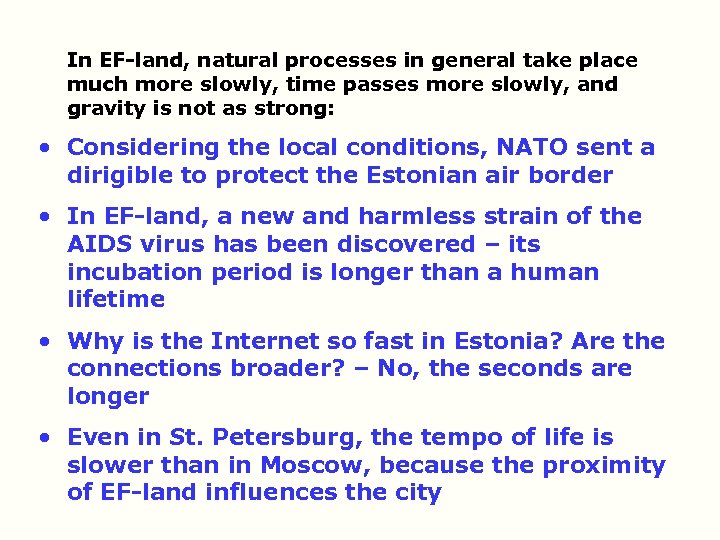 In EF-land, natural processes in general take place much more slowly, time passes more slowly, and gravity is not as strong:

• Considering the local conditions, NATO sent a dirigible to protect the Estonian air border

• In EF-land, a new and harmless strain of the AIDS virus has been discovered – its incubation period is longer than a human lifetime

• Why is the Internet so fast in Estonia? Are the connections broader? – No, the seconds are longer

• Even in St. Petersburg, the tempo of life is slower than in Moscow, because the proximity of EF-land influences the city